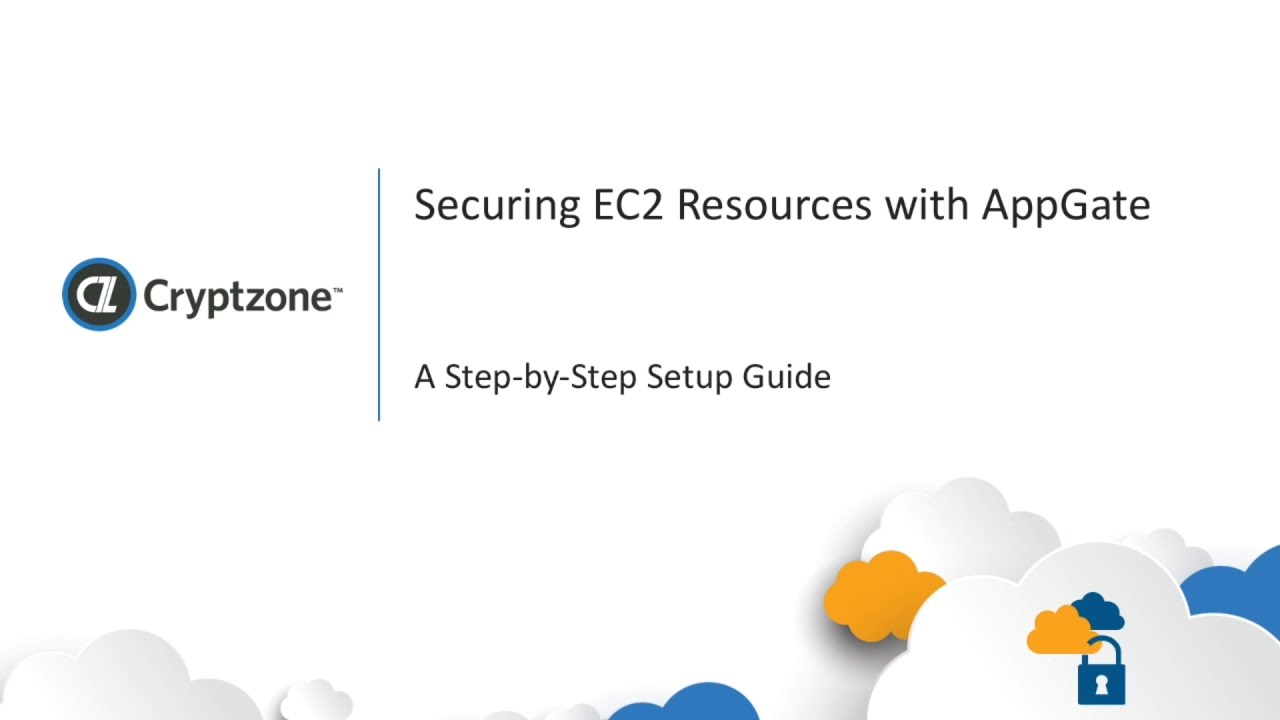 CZ Cryptzone™

Securing EC2 Resources with AppGate

A Step-by-Step Setup Guide